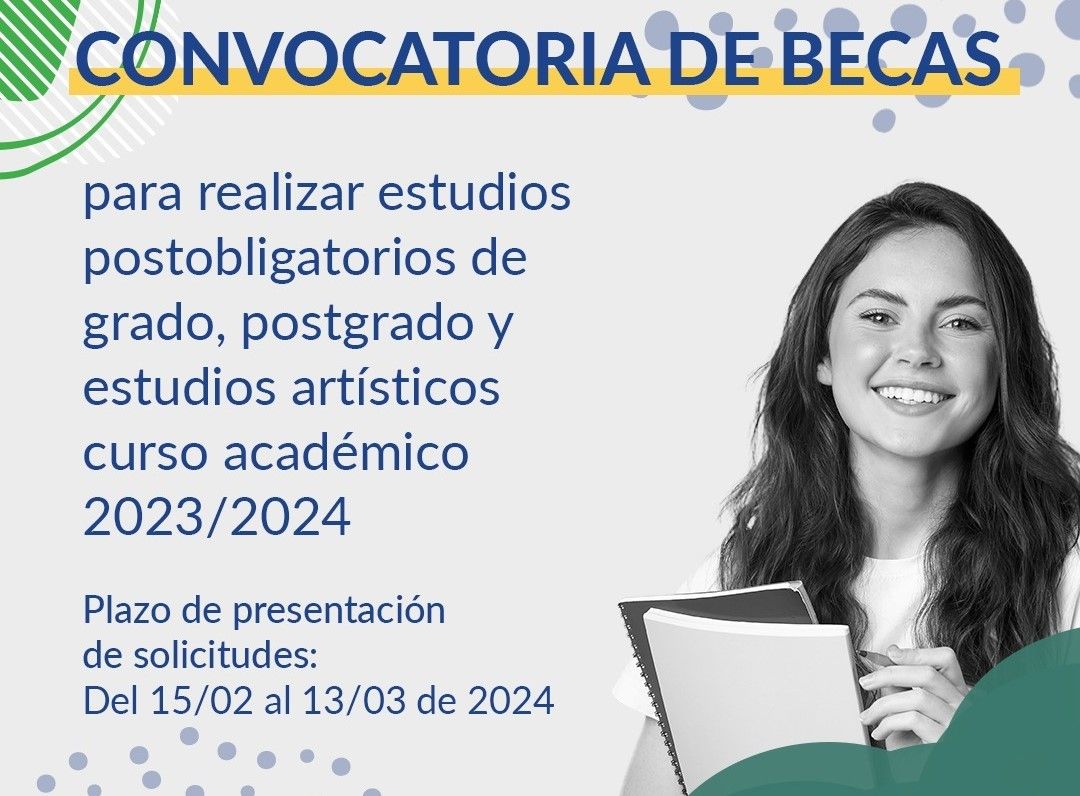 CONVOCATORIA DE BECAS

para realizar estudios postobligatorios de grado, postgrado y estudios artísticos curso académico 2023/2024

Plazo de presentación de solicitudes:
Del 15/02 al 13/03 de 2024